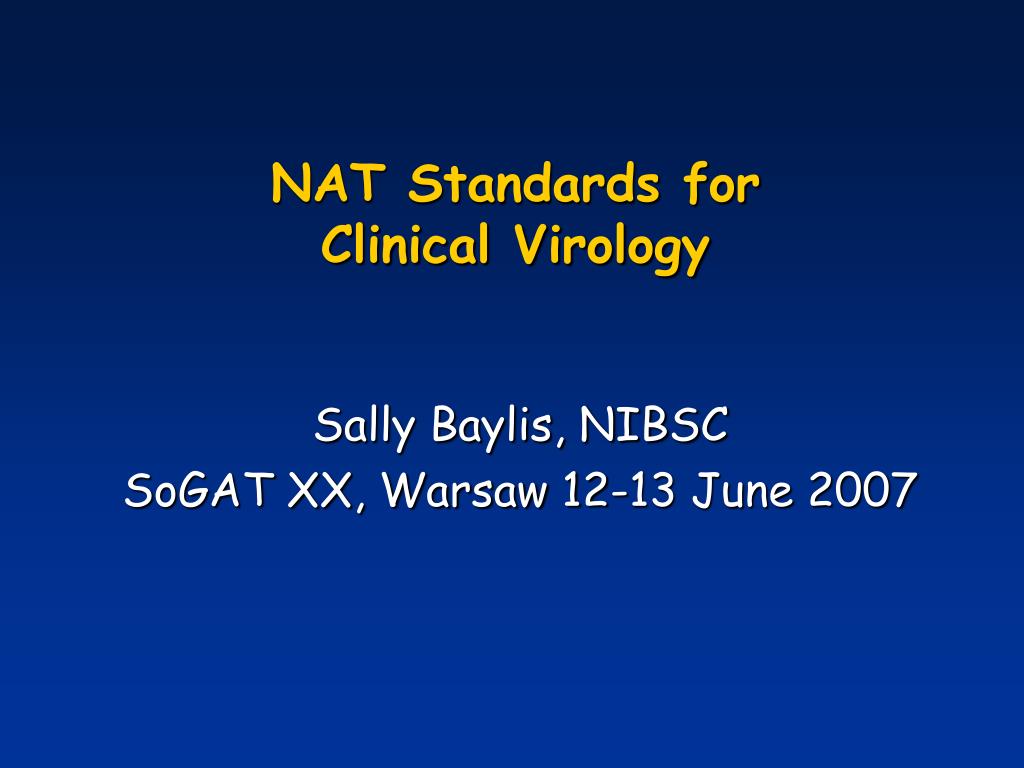 NAT Standards for Clinical Virology

Sally Baylis, NIBSC
SoGAT XX, Warsaw 12-13 June 2007